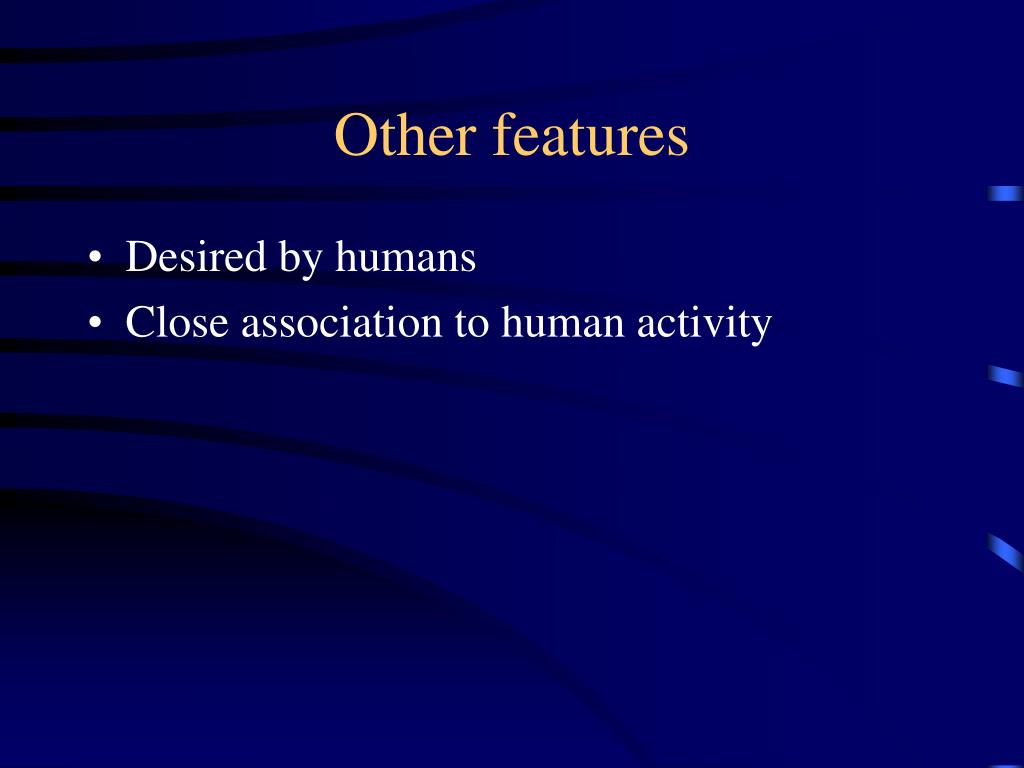 Other features

• Desired by humans
• Close association to human activity